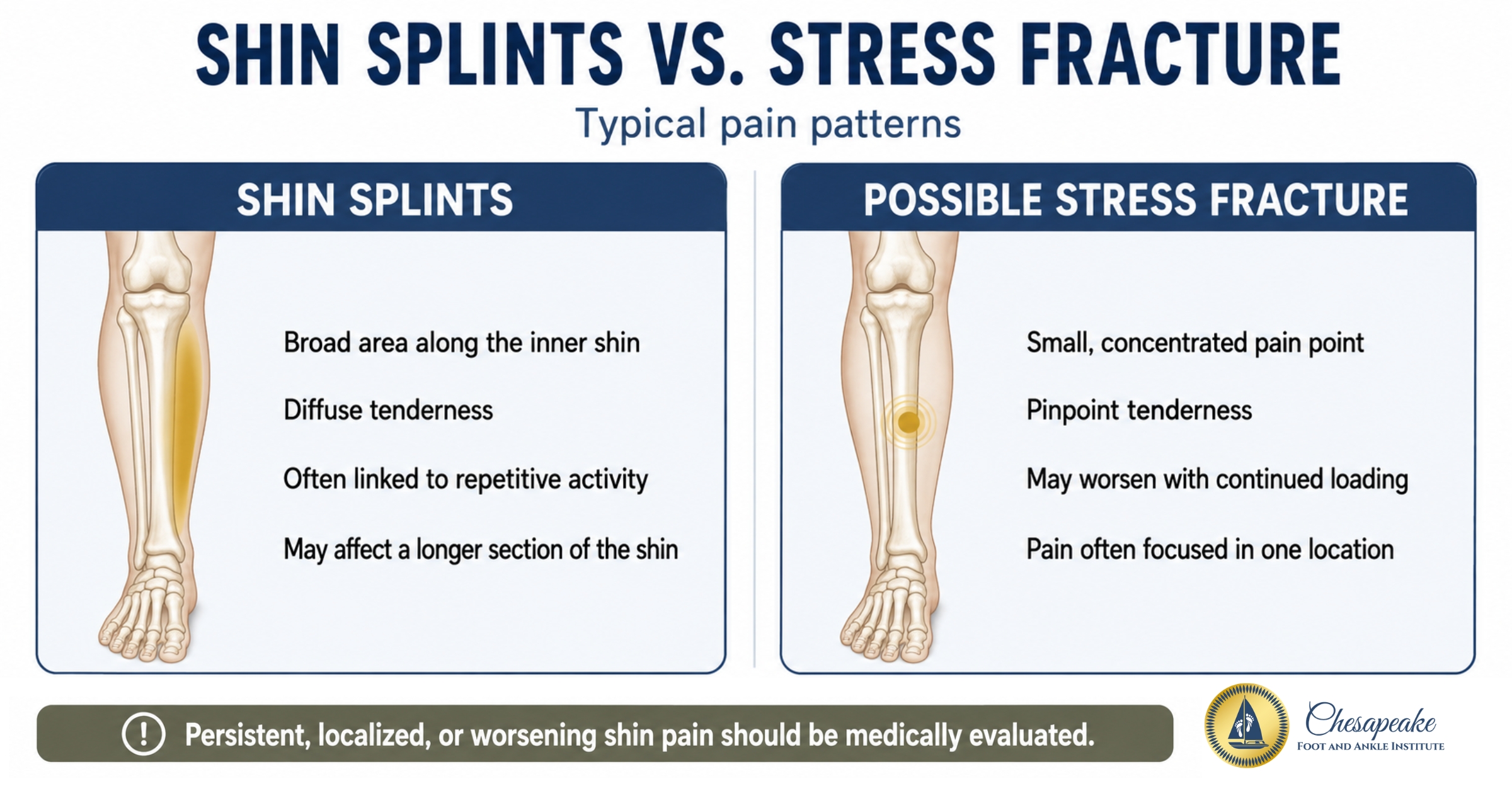 SHIN SPLINTS VS. STRESS FRACTURE

Typical pain patterns

SHIN SPLINTS

Broad area along the inner shin

Diffuse tenderness

Often linked to repetitive activity

May affect a longer section of the shin

POSSIBLE STRESS FRACTURE

Small, concentrated pain point

Pinpoint tenderness

May worsen with continued loading

Pain often focused in one location

! Persistent, localized, or worsening shin pain should be medically evaluated.

Chesapeake
FOOT AND ANKLE INSTITUTE